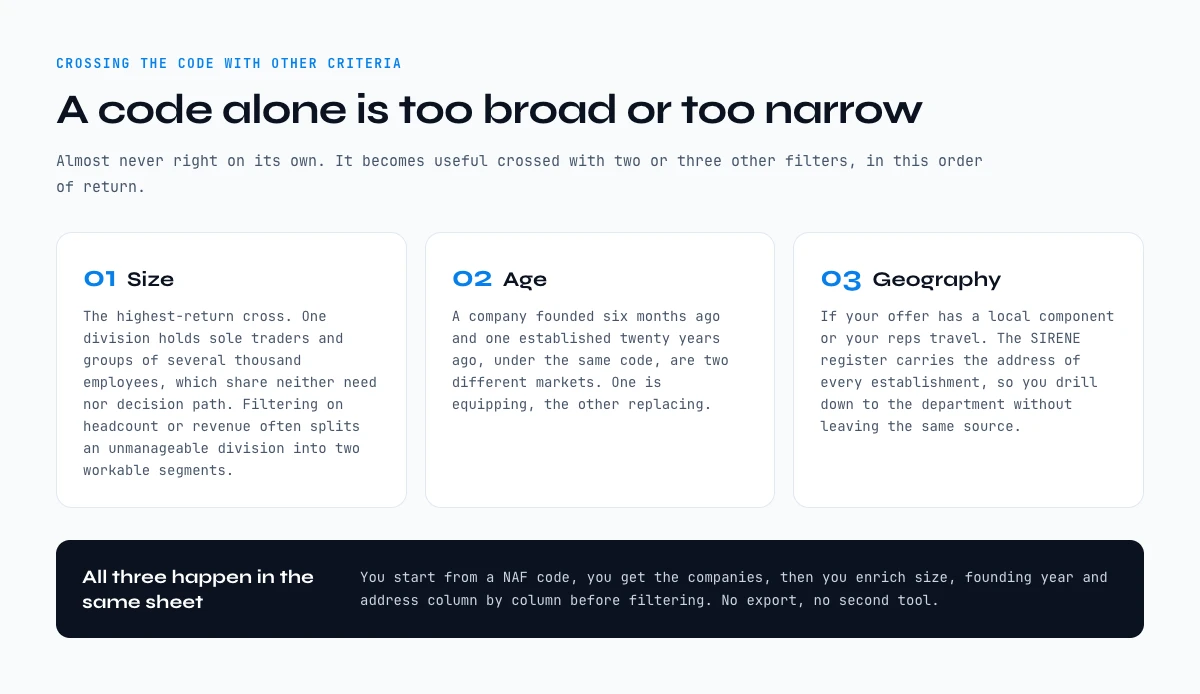 CROSSING THE CODE WITH OTHER CRITERIA

A code alone is too broad or too narrow

Almost never right on its own. It becomes useful crossed with two or three other filters, in this order of return.

01 Size

The highest-return cross. One division holds sole traders and groups of several thousand employees, which share neither need nor decision path. Filtering on headcount or revenue often splits an unmanageable division into two workable segments.

02 Age

A company founded six months ago and one established twenty years ago, under the same code, are two different markets. One is equipping, the other replacing.

03 Geography

If your offer has a local component or your reps travel. The SIRENE register carries the address of every establishment, so you drill down to the department without leaving the same source.

All three happen in the same sheet

You start from a NAF code, you get the companies, then you enrich size, founding year and address column by column before filtering. No export, no second tool.